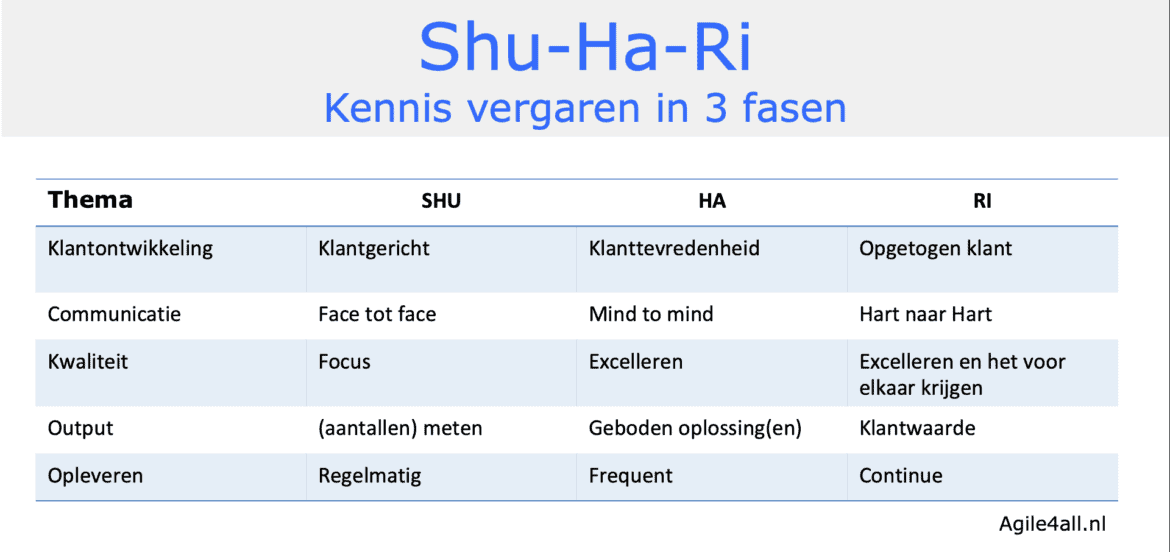 Shu-Ha-Ri
Kennis vergaren in 3 fasen

| Thema | SHU | HA | RI |
|---|---|---|---|
| Klantontwikkeling | Klantgericht | Klanttevredenheid | Opgetogen klant |
| Communicatie | Face tot face | Mind to mind | Hart naar Hart |
| Kwaliteit | Focus | Excelleren | Excelleren en het voor elkaar krijgen |
| Output | (aantallen) meten | Geboden oplossing(en) | Klantwaarde |
| Opleveren | Regelmatig | Frequent | Continue |

Agile4all.nl